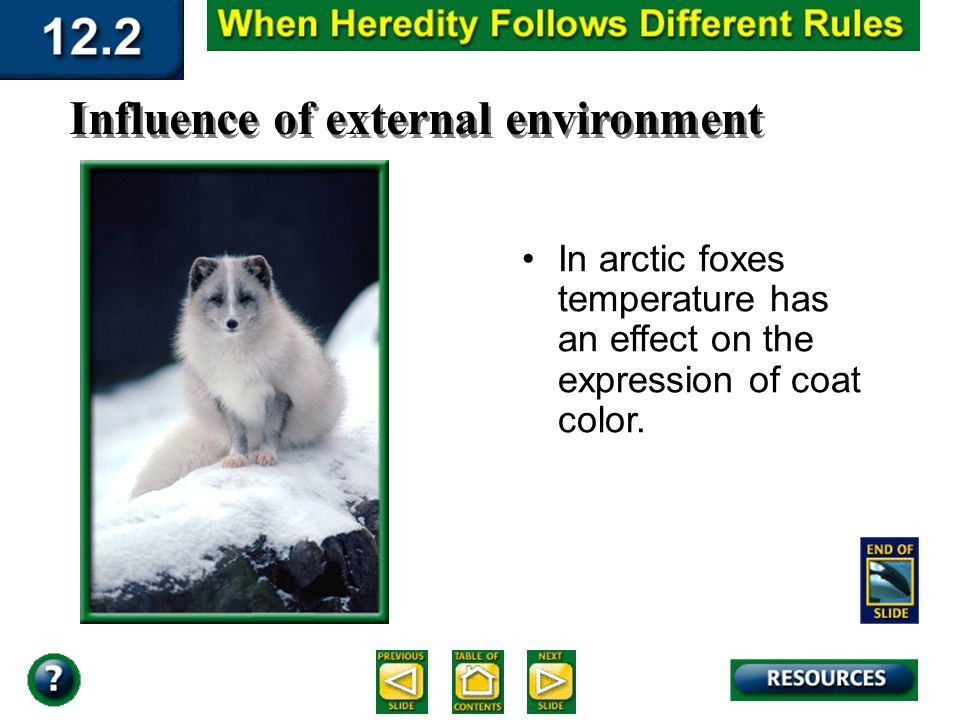 12.2

When Heredity Follows Different Rules

Influence of external environment

• In arctic foxes temperature has an effect on the expression of coat color.

END OF SLIDE

?

PREVIOUS SLIDE

TABLE OF CONTENTS

NEXT SLIDE

RESOURCES